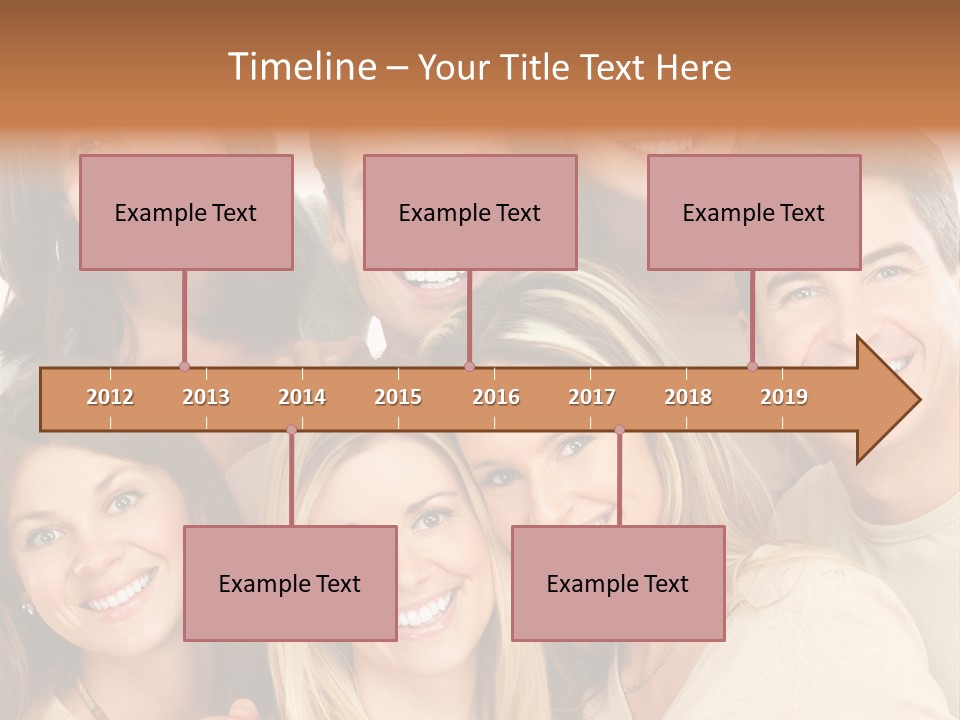 Timeline – Your Title Text Here

Example Text

Example Text

Example Text

2012 2013 2014 2015 2016 2017 2018 2019

Example Text

Example Text